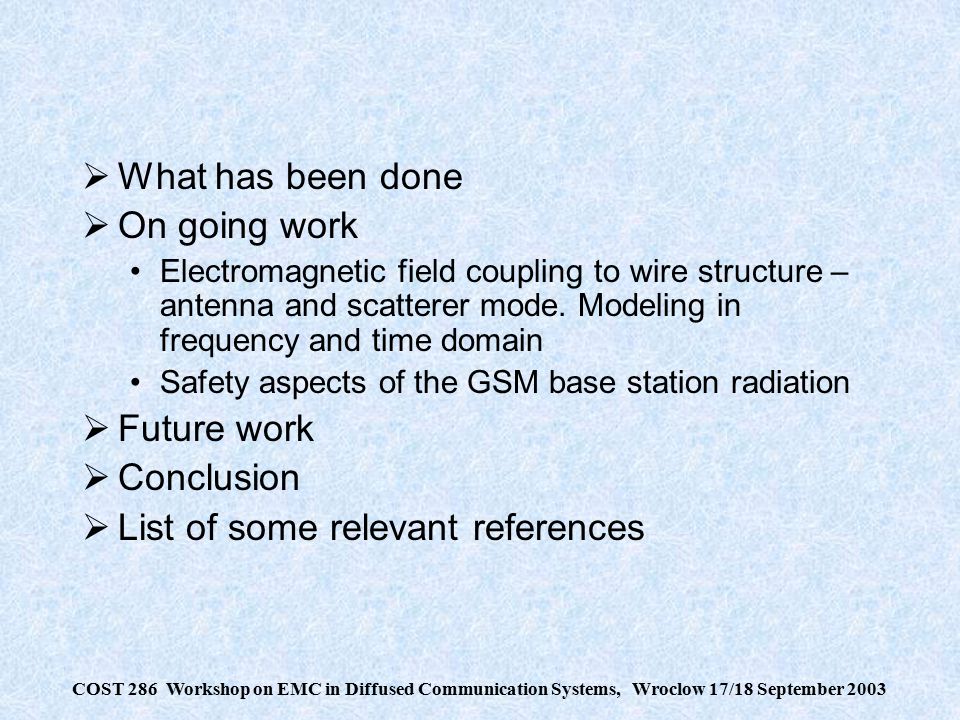 ➢ What has been done
➢ On going work
• Electromagnetic field coupling to wire structure – antenna and scatterer mode. Modeling in frequency and time domain
• Safety aspects of the GSM base station radiation
➢ Future work
➢ Conclusion
➢ List of some relevant references

COST 286 Workshop on EMC in Diffused Communication Systems, Wroclow 17/18 September 2003